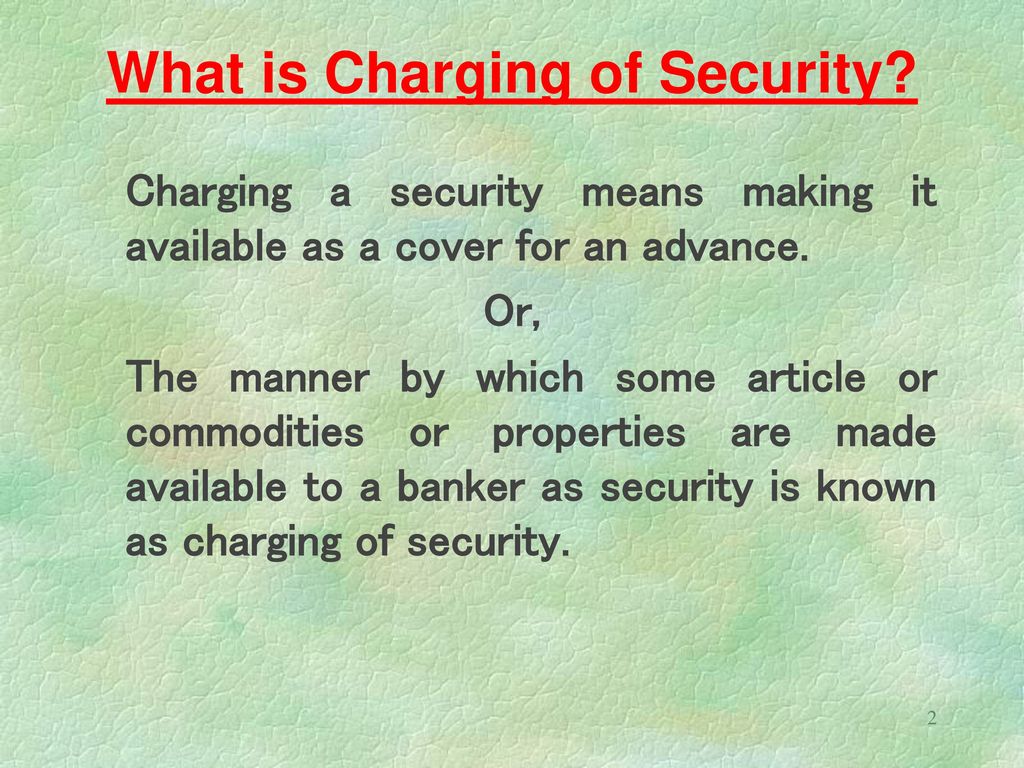 What is Charging of Security?

Charging a security means making it available as a cover for an advance.

Or,

The manner by which some article or commodities or properties are made available to a banker as security is known as charging of security.

2